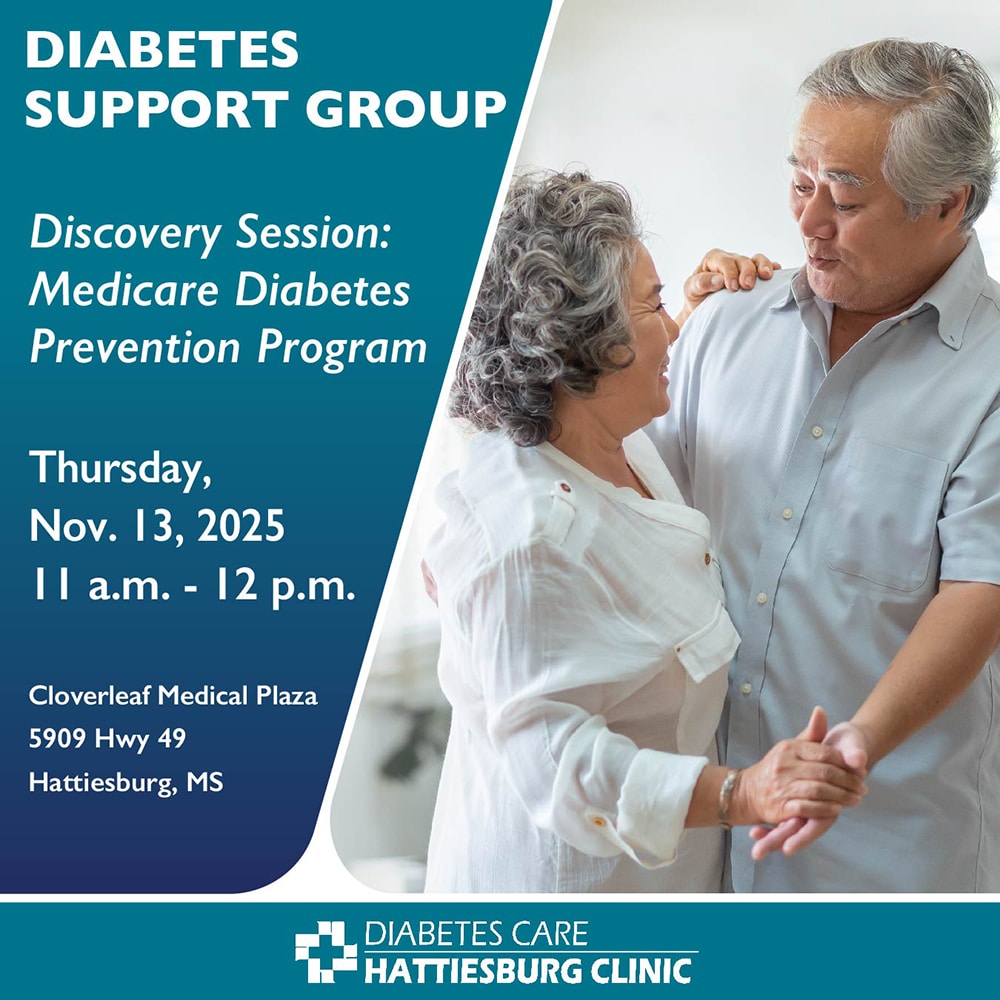 DIABETES SUPPORT GROUP

Discovery Session: Medicare Diabetes Prevention Program

Thursday,
Nov. 13, 2025
11 a.m. - 12 p.m.

Cloverleaf Medical Plaza
5909 Hwy 49
Hattiesburg, MS

DIABETES CARE
HATTIESBURG CLINIC